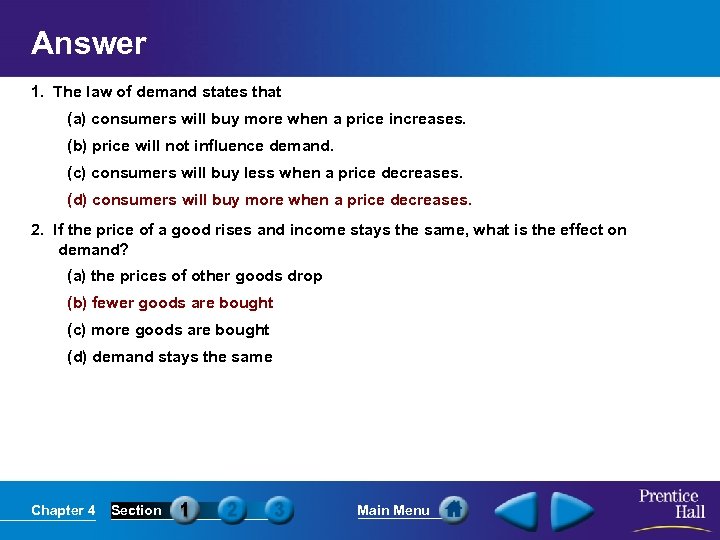 Answer

1. The law of demand states that

(a) consumers will buy more when a price increases.

(b) price will not influence demand.

(c) consumers will buy less when a price decreases.

(d) consumers will buy more when a price decreases.

2. If the price of a good rises and income stays the same, what is the effect on demand?

(a) the prices of other goods drop

(b) fewer goods are bought

(c) more goods are bought

(d) demand stays the same

Chapter 4 Section 1 2 3 Main Menu

Prentice Hall